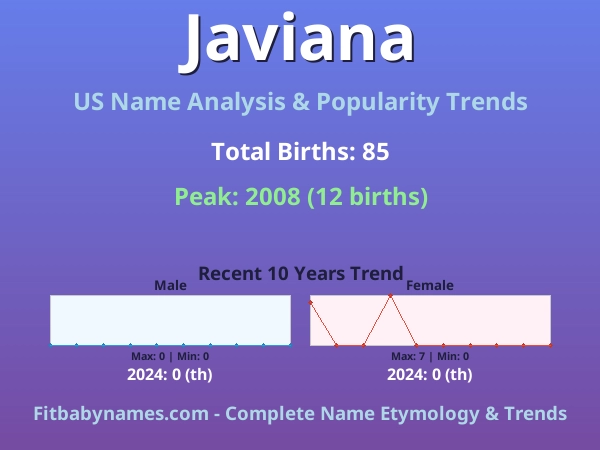 Javiana

US Name Analysis & Popularity Trends

Total Births: 85

Peak: 2008 (12 births)

Recent 10 Years Trend

Male

Max: 0 | Min: 0

2024: 0 (th)

Female

Max: 7 | Min: 0

2024: 0 (th)

Fitbabynames.com - Complete Name Etymology & Trends